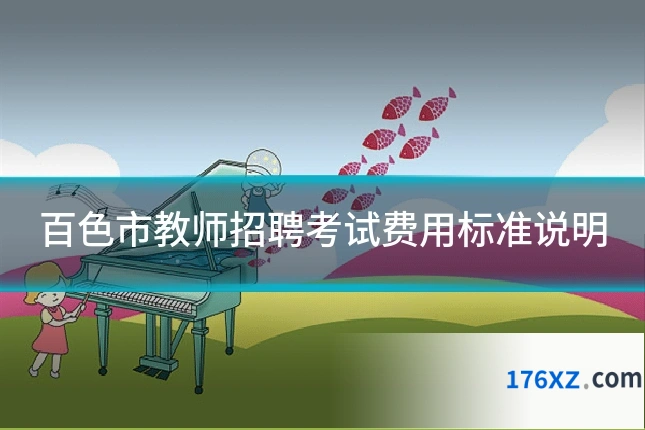 百色市教师招聘考试费用标准说明

176XZ.com